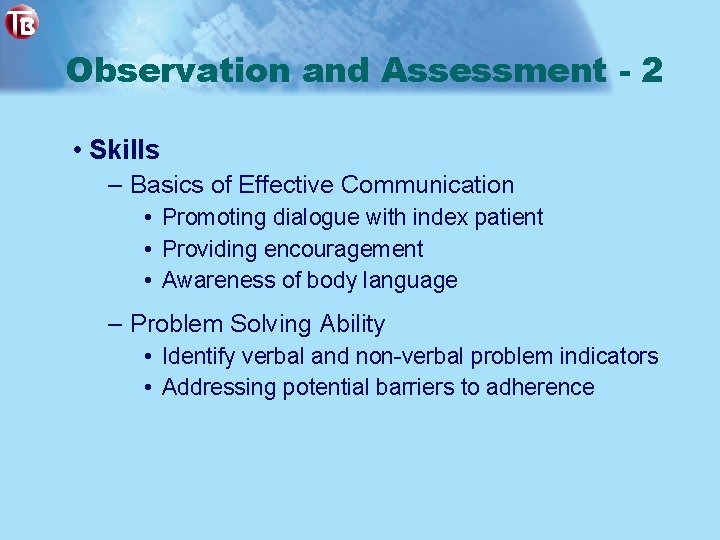 TB

Observation and Assessment - 2

• Skills
– Basics of Effective Communication
• Promoting dialogue with index patient
• Providing encouragement
• Awareness of body language
– Problem Solving Ability
• Identify verbal and non-verbal problem indicators
• Addressing potential barriers to adherence